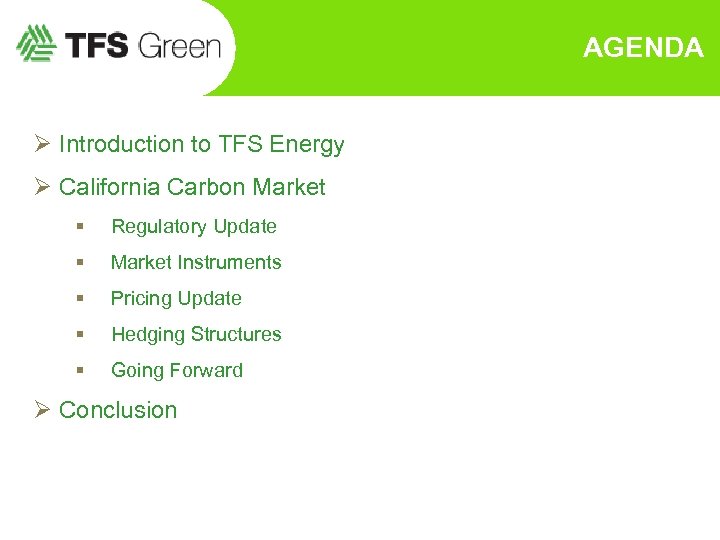 TFS Green

AGENDA

➢ Introduction to TFS Energy

➢ California Carbon Market

▪ Regulatory Update

▪ Market Instruments

▪ Pricing Update

▪ Hedging Structures

▪ Going Forward

➢ Conclusion